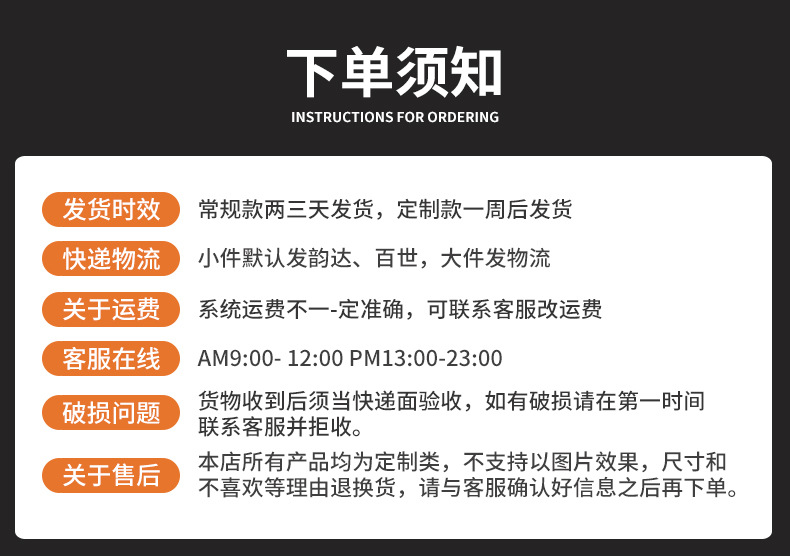 下单须知
INSTRUCTIONS FOR ORDERING

发货时效
常规款两三天发货，定制款一周后发货

快递物流
小件默认发韵达、百世，大件发物流

关于运费
系统运费不一-定准确，可联系客服改运费

客服在线
AM9:00- 12:00 PM13:00-23:00

破损问题
货物收到后须当快递面验收，如有破损请在第一时间联系客服并拒收。

关于售后
本店所有产品均为定制类，不支持以图片效果，尺寸和不喜欢等理由退换货，请与客服确认好信息之后再下单。